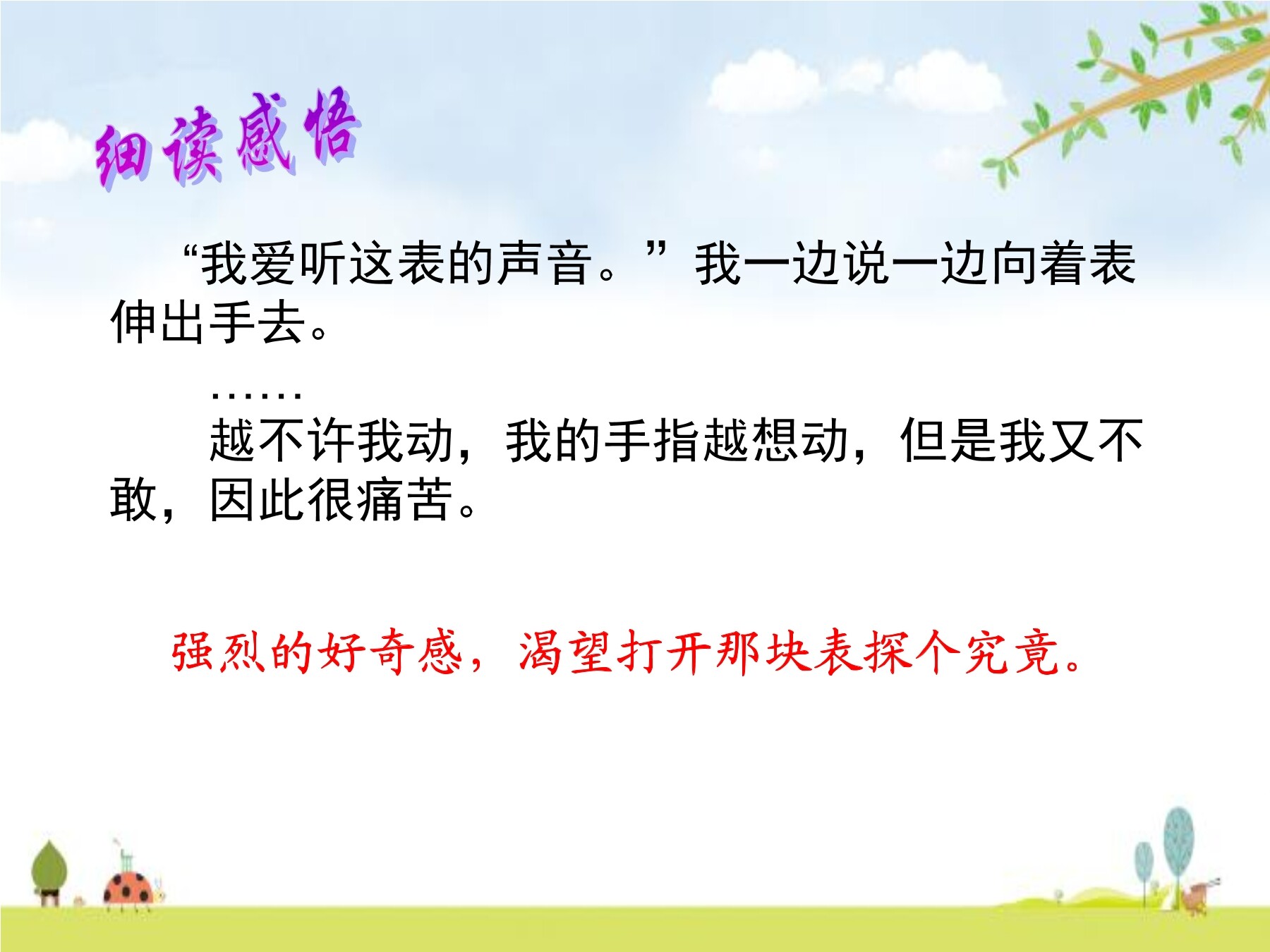 细读感悟

“我爱听这表的声音。”我一边说一边向着表伸出手去。

……

越不许我动，我的手指越想动，但是我又不敢，因此很痛苦。

强烈的好奇感，渴望打开那块表探个究竟。